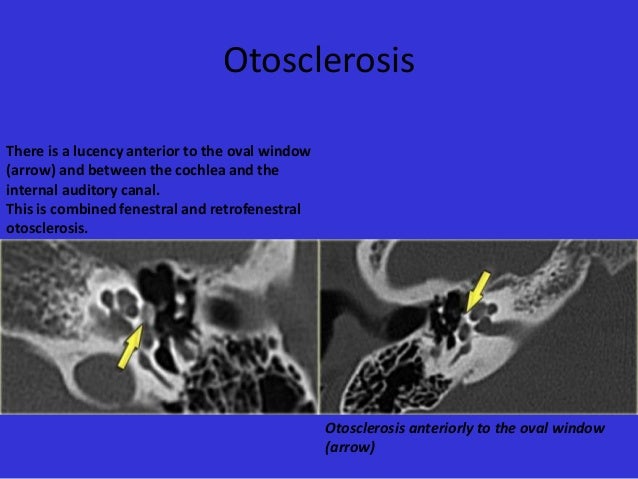 Otosclerosis

There is a lucency anterior to the oval window (arrow) and between the cochlea and the internal auditory canal.
This is combined fenestral and retrofenestral otosclerosis.

Otosclerosis anteriorly to the oval window (arrow)